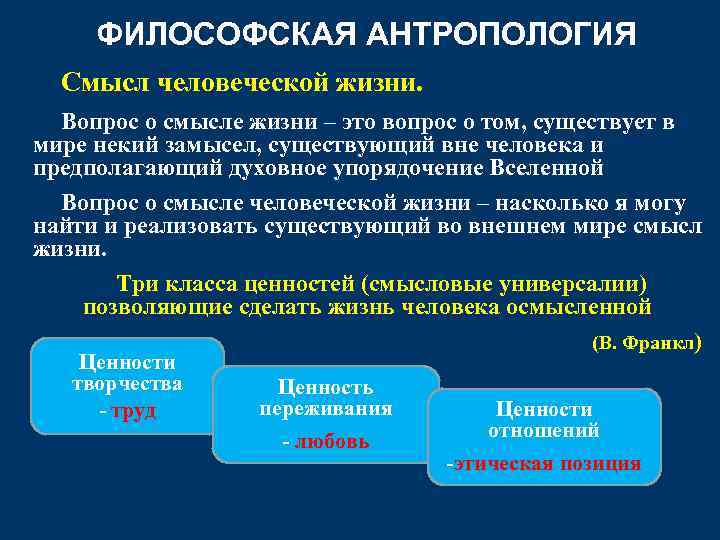 ФИЛОСОФСКАЯ АНТРОПОЛОГИЯ

Смысл человеческой жизни.

Вопрос о смысле жизни – это вопрос о том, существует в мире некий замысел, существующий вне человека и предполагающий духовное упорядочение Вселенной

Вопрос о смысле человеческой жизни – насколько я могу найти и реализовать существующий во внешнем мире смысл жизни.

Три класса ценностей (смысловые универсалии) позволяющие сделать жизнь человека осмысленной

(В. Франкл)

Ценности творчества - труд

Ценность переживания - любовь

Ценности отношений -этическая позиция